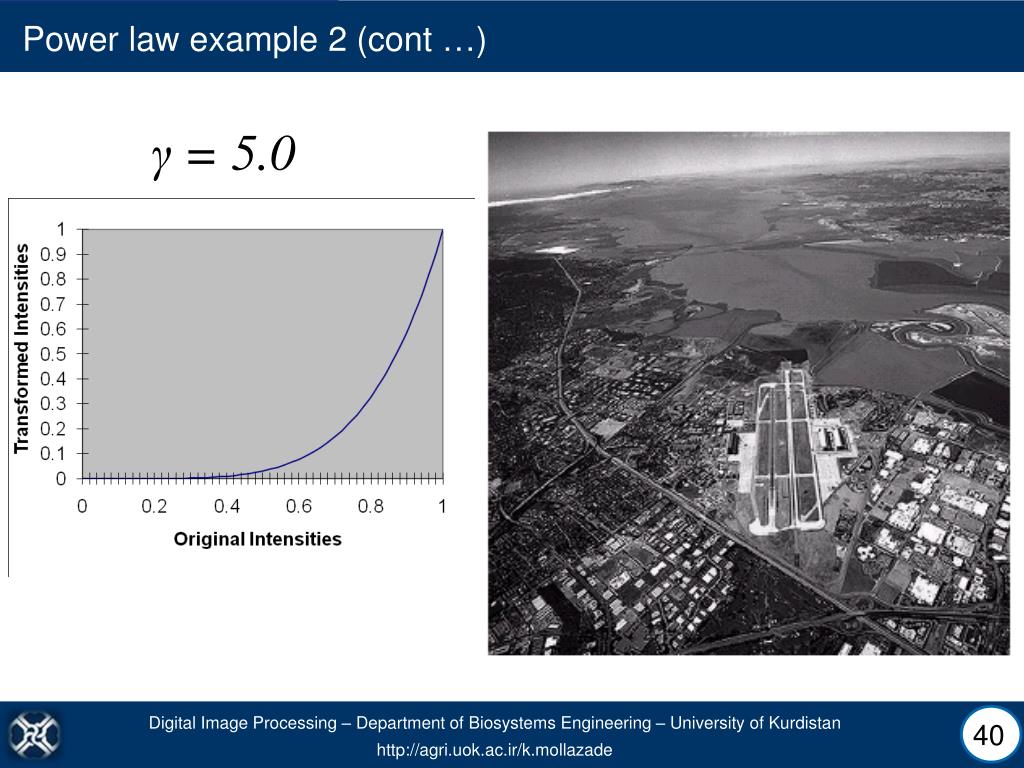 Power law example 2 (cont …)

$\gamma = 5.0$

Transformed Intensities

1
0.9
0.8
0.7
0.6
0.5
0.4
0.3
0.2
0.1
0

0 0.2 0.4 0.6 0.8 1

Original Intensities

Digital Image Processing – Department of Biosystems Engineering – University of Kurdistan
http://agri.uok.ac.ir/k.mollazade

40